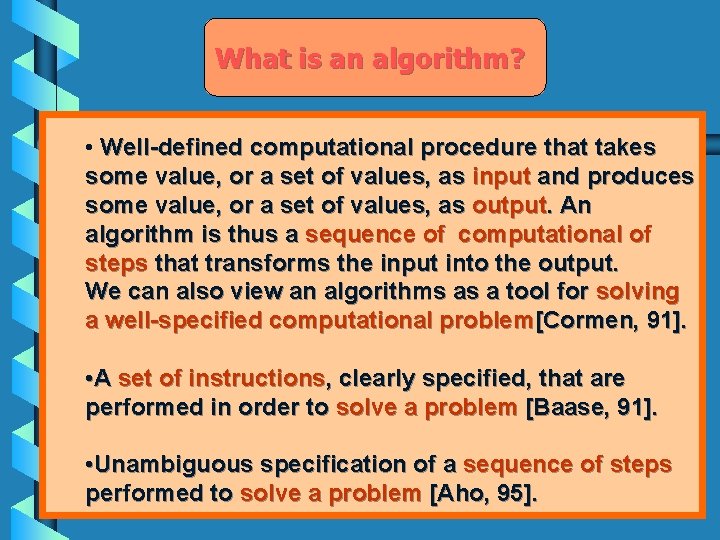 What is an algorithm?

• Well-defined computational procedure that takes some value, or a set of values, as input and produces some value, or a set of values, as output. An algorithm is thus a sequence of computational of steps that transforms the input into the output. We can also view an algorithms as a tool for solving a well-specified computational problem[Cormen, 91].

•A set of instructions, clearly specified, that are performed in order to solve a problem [Baase, 91].

•Unambiguous specification of a sequence of steps performed to solve a problem [Aho, 95].